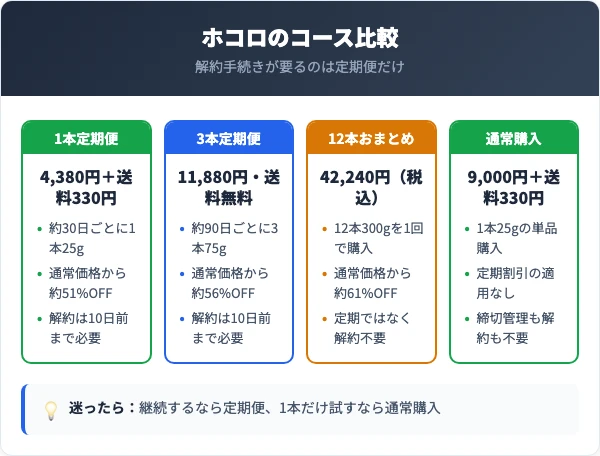 ホコロのコース比較

解約手続きが要るのは定期便だけ

1本定期便

4,380円＋送料330円

- 約30日ごとに1本25g
- 通常価格から約51%OFF
- 解約は10日前まで必要

3本定期便

11,880円・送料無料

- 約90日ごとに3本75g
- 通常価格から約56%OFF
- 解約は10日前まで必要

12本おまとめ

42,240円（税込）

- 12本300gを1回で購入
- 通常価格から約61%OFF
- 定期ではなく解約不要

通常購入

9,000円＋送料330円

- 1本25gの単品購入
- 定期割引の適用なし
- 締切管理も解約も不要

迷ったら：継続するなら定期便、1本だけ試すなら通常購入